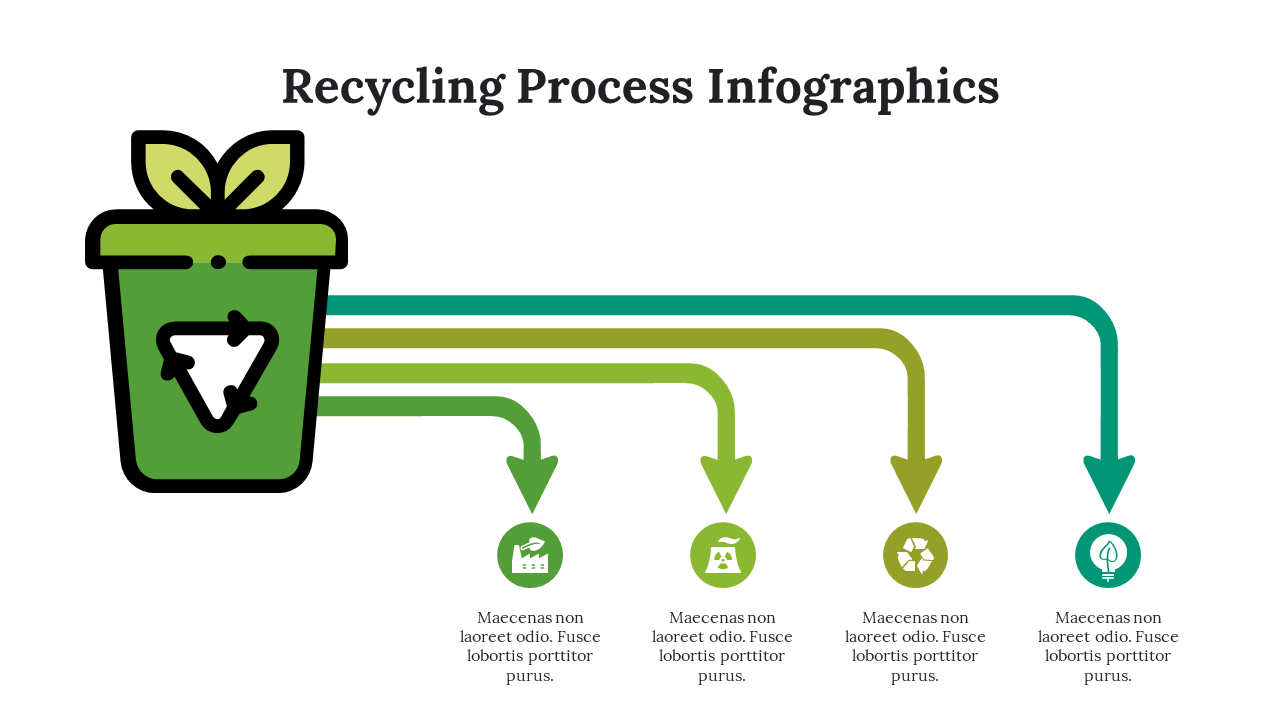 Recycling Process Infographics

Maecenas non laoreet odio. Fusce lobortis porttitor purus.

Maecenas non laoreet odio. Fusce lobortis porttitor purus.

Maecenas non laoreet odio. Fusce lobortis porttitor purus.

Maecenas non laoreet odio. Fusce lobortis porttitor purus.